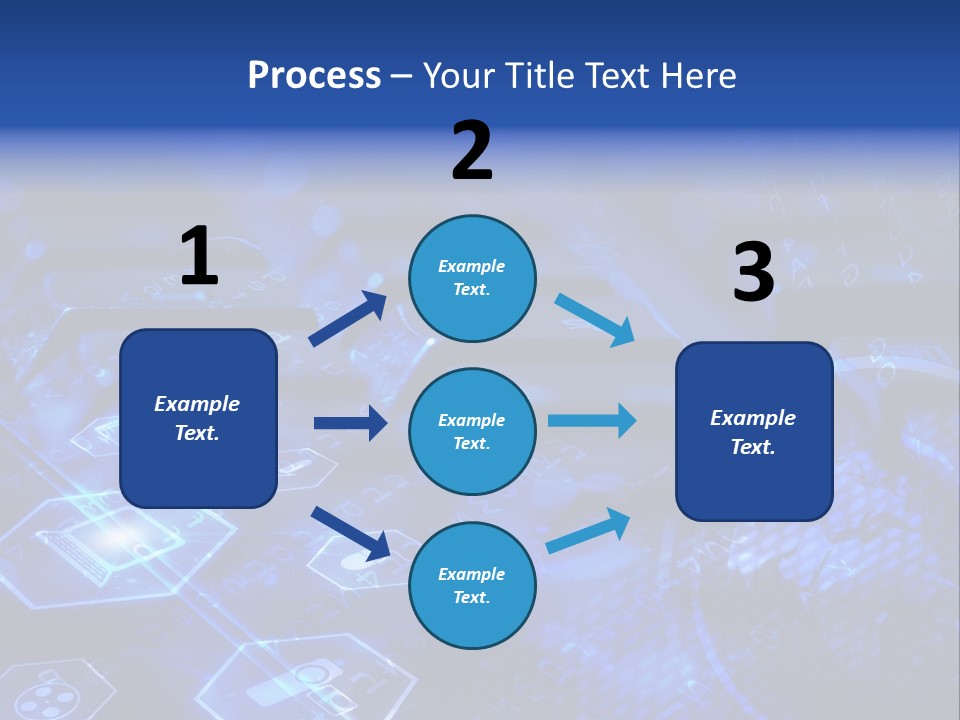 Process – Your Title Text Here

1

Example Text.

2

Example Text.

Example Text.

Example Text.

3

Example Text.